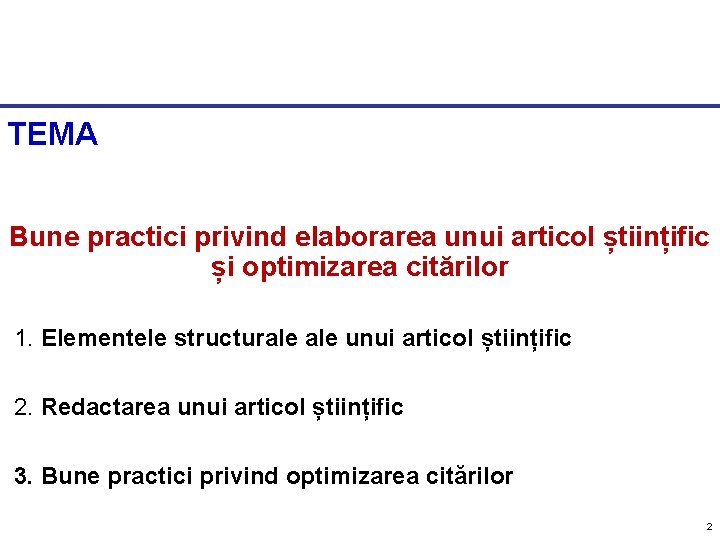 TEMA

Bune practici privind elaborarea unui articol științific și optimizarea citărilor

1. Elementele structurale ale unui articol științific

2. Redactarea unui articol științific

3. Bune practici privind optimizarea citărilor

2